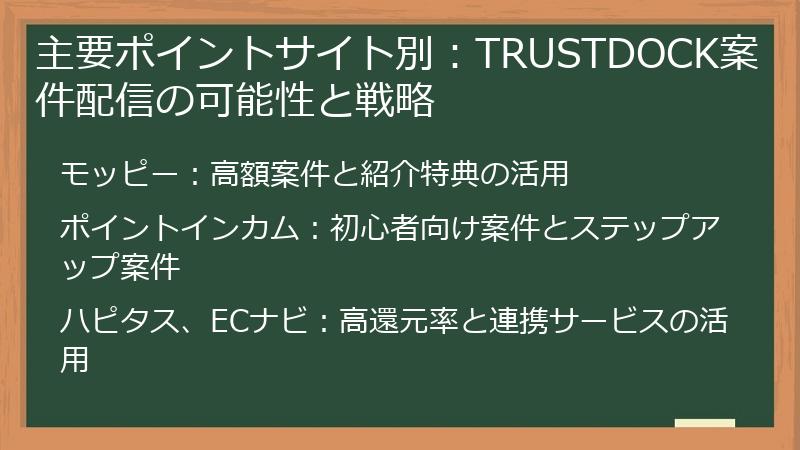 主要ポイントサイト別：TRUSTDOCK案件配信の可能性と戦略

モッピー：高額案件と紹介特典の活用

ポイントインカム：初心者向け案件とステップアップ案件

ハピタス、ECナビ：高還元率と連携サービスの活用